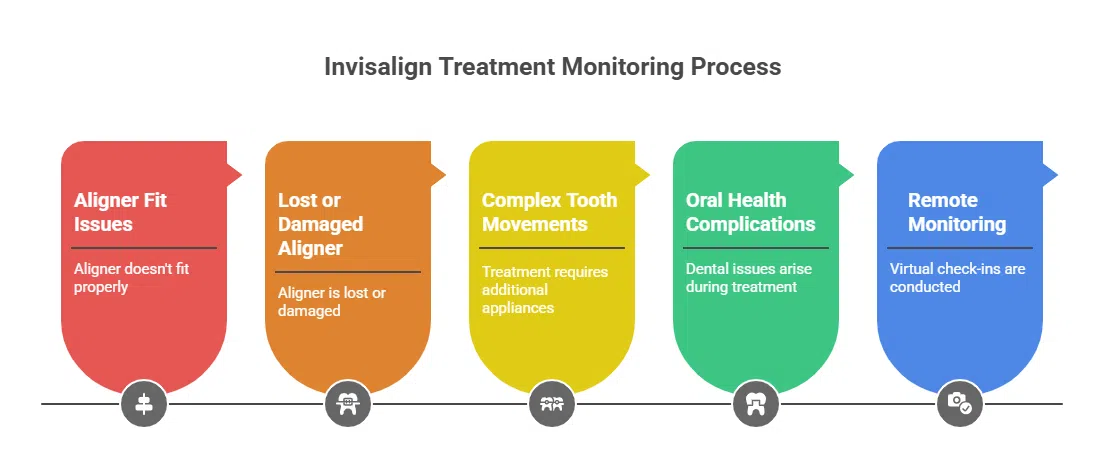 Invisalign Treatment Monitoring Process

Aligner Fit Issues

Aligner doesn't fit properly

Lost or Damaged Aligner

Aligner is lost or damaged

Complex Tooth Movements

Treatment requires additional appliances

Oral Health Complications

Dental issues arise during treatment

Remote Monitoring

Virtual check-ins are conducted